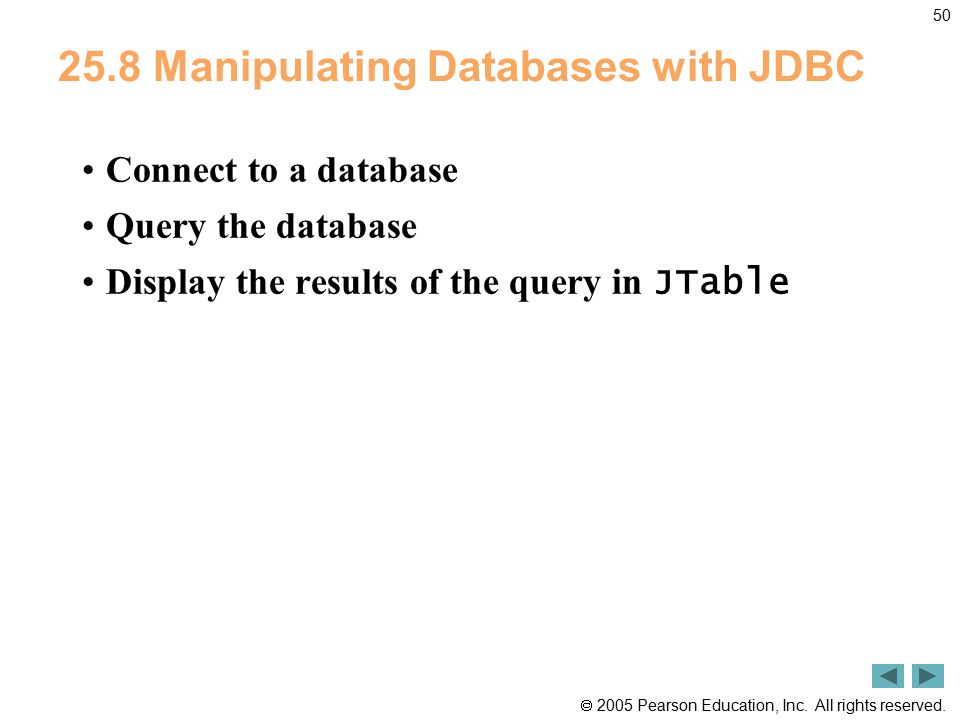 50

25.8 Manipulating Databases with JDBC

• Connect to a database
• Query the database
• Display the results of the query in JTable

© 2005 Pearson Education, Inc. All rights reserved.